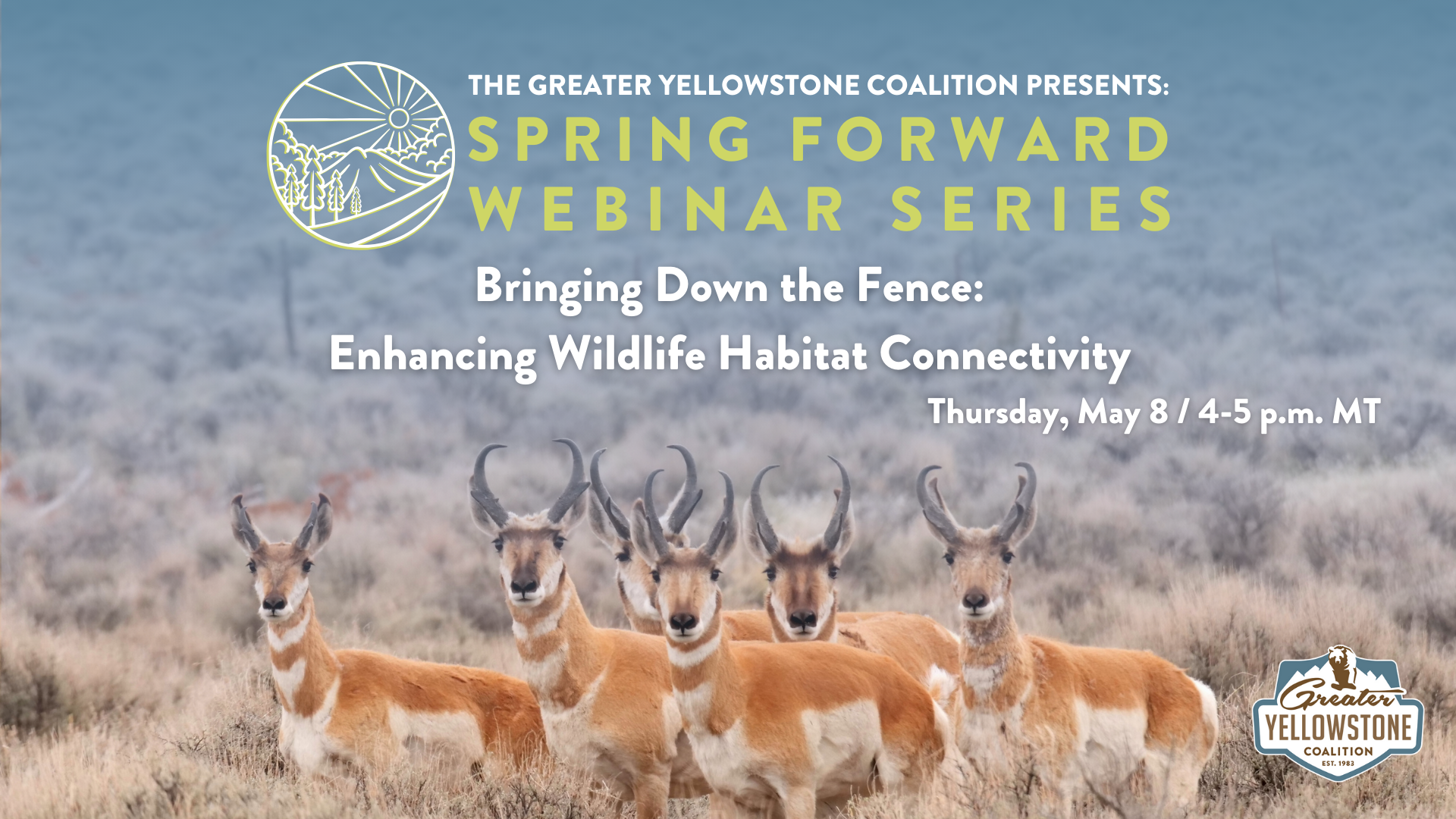 THE GREATER YELLOWSTONE COALITION PRESENTS:
SPRING FORWARD WEBINAR SERIES

Bringing Down the Fence:
Enhancing Wildlife Habitat Connectivity

Thursday, May 8 / 4-5 p.m. MT

Greater YELLOWSTONE COALITION EST. 1983